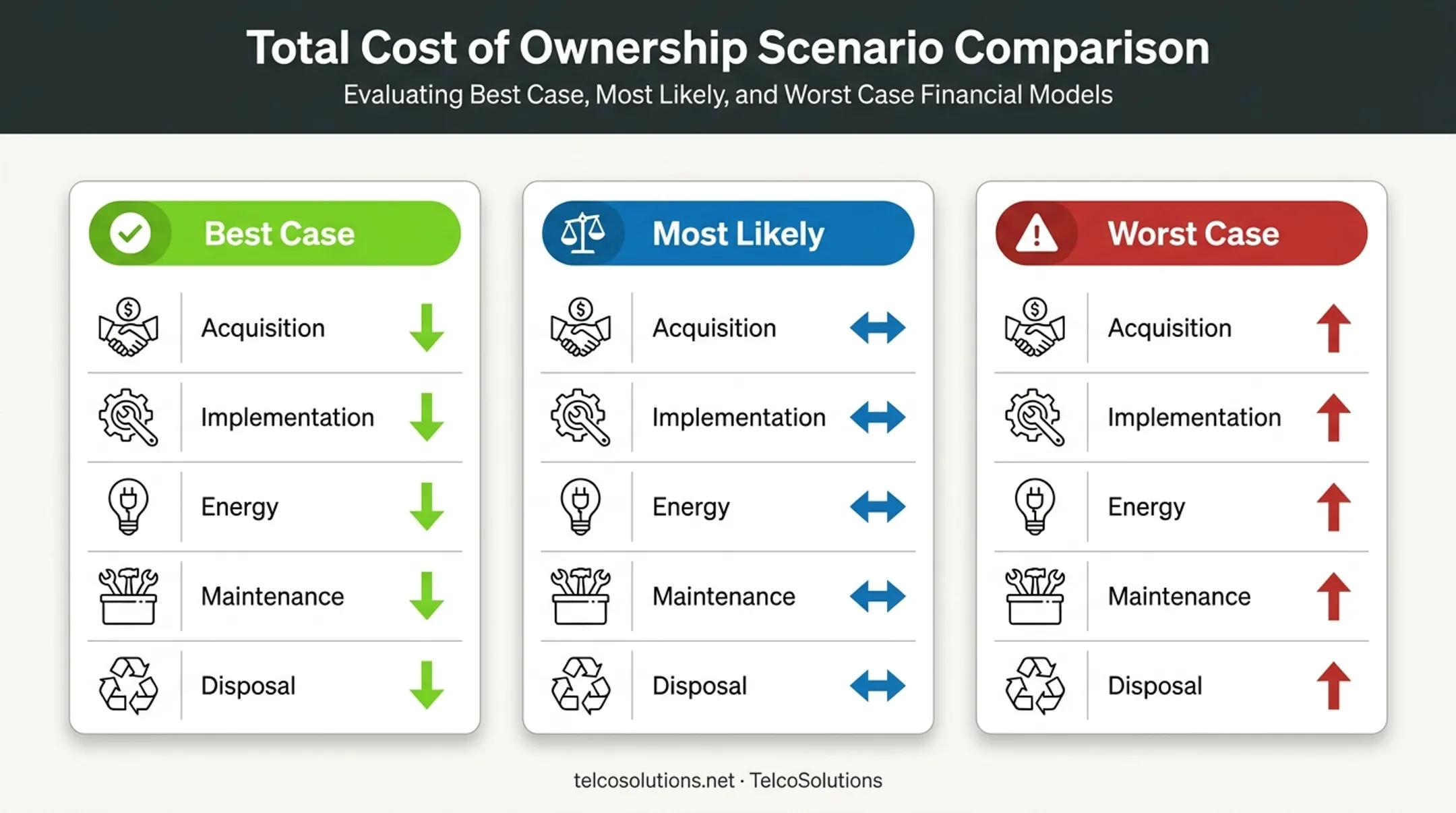 Total Cost of Ownership Scenario Comparison
Evaluating Best Case, Most Likely, and Worst Case Financial Models

Best Case
Acquisition
Implementation
Energy
Maintenance
Disposal

Most Likely
Acquisition
Implementation
Energy
Maintenance
Disposal

Worst Case
Acquisition
Implementation
Energy
Maintenance
Disposal

telcosolutions.net · TelcoSolutions